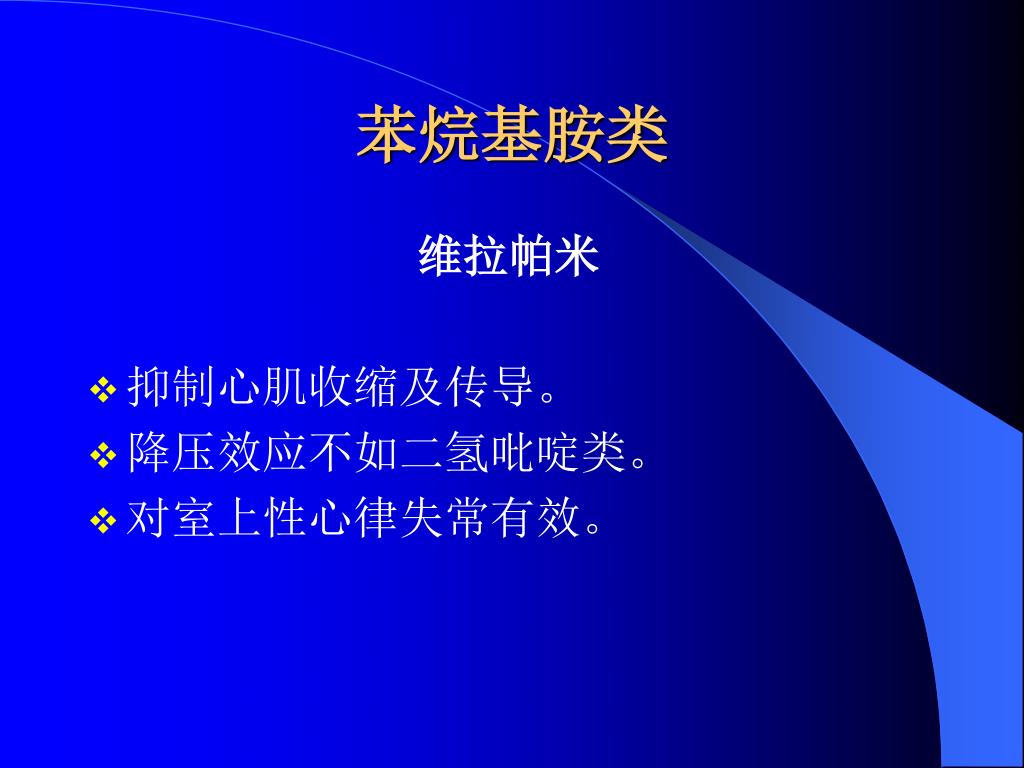 苯烷基胺类

维拉帕米

❖ 抑制心肌收缩及传导。
❖ 降压效应不如二氢吡啶类。
❖ 对室上性心律失常有效。